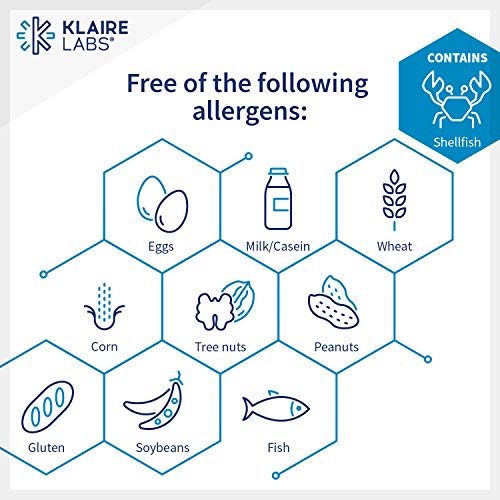 KLAIRE LABS®

Free of the following allergens:

CONTAINS
Shellfish

Eggs
Milk/Casein
Wheat
Corn
Tree nuts
Peanuts
Gluten
Soybeans
Fish